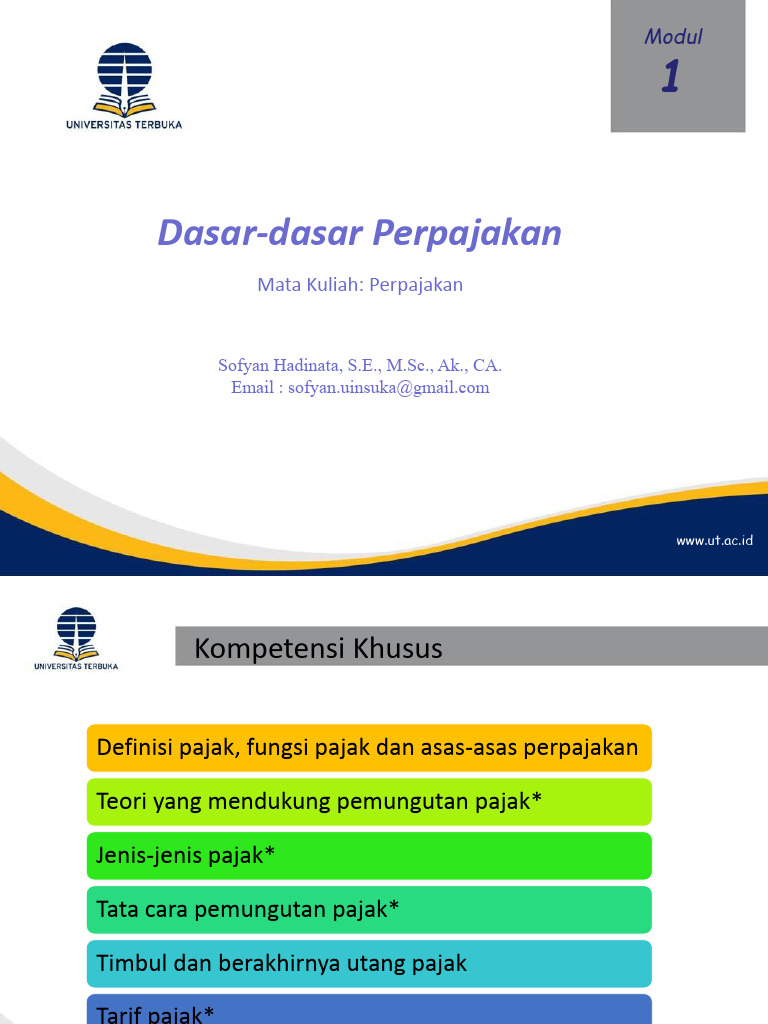 UNIVERSITAS TERBUKA

Modul
1

Dasar-dasar Perpajakan

Mata Kuliah: Perpajakan

Sofyan Hadinata, S.E., M.Sc., Ak., CA.
Email : sofyan.uinsuka@gmail.com

www.ut.ac.id

UNIVERSITAS TERBUKA

Kompetensi Khusus

Definisi pajak, fungsi pajak dan asas-asas perpajakan

Teori yang mendukung pemungutan pajak*

Jenis-jenis pajak*

Tata cara pemungutan pajak*

Timbul dan berakhirnya utang pajak

Tarif pajak*